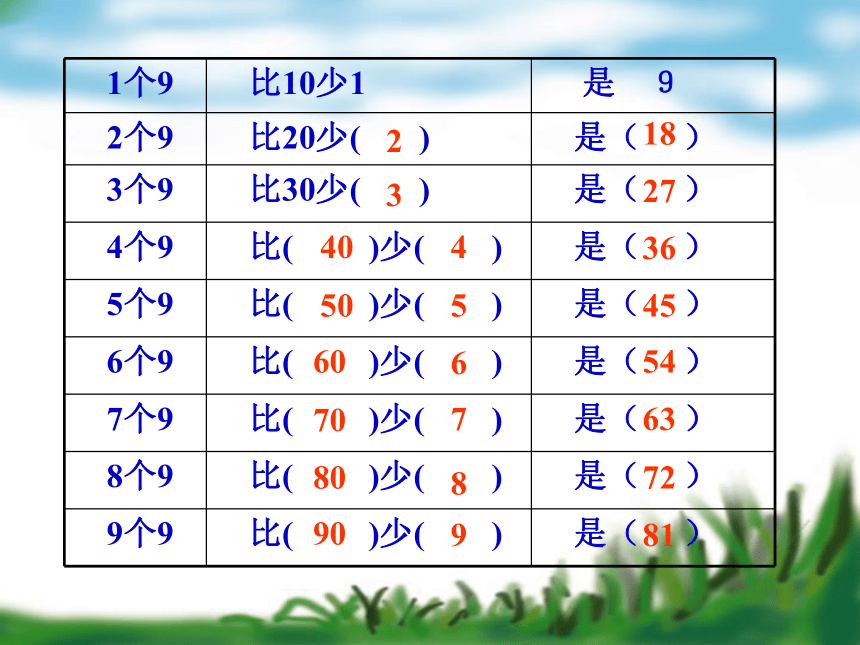 | | | |
|---|---|---|
| 1个9 | 比10少1 | 是 9 |
| 2个9 | 比20少( 2 ) | 是（18） |
| 3个9 | 比30少( 3 ) | 是（27） |
| 4个9 | 比( 40 )少( 4 ) | 是（36） |
| 5个9 | 比( 50 )少( 5 ) | 是（45） |
| 6个9 | 比( 60 )少( 6 ) | 是（54） |
| 7个9 | 比( 70 )少( 7 ) | 是（63） |
| 8个9 | 比( 80 )少( 8 ) | 是（72） |
| 9个9 | 比( 90 )少( 9 ) | 是（81） |